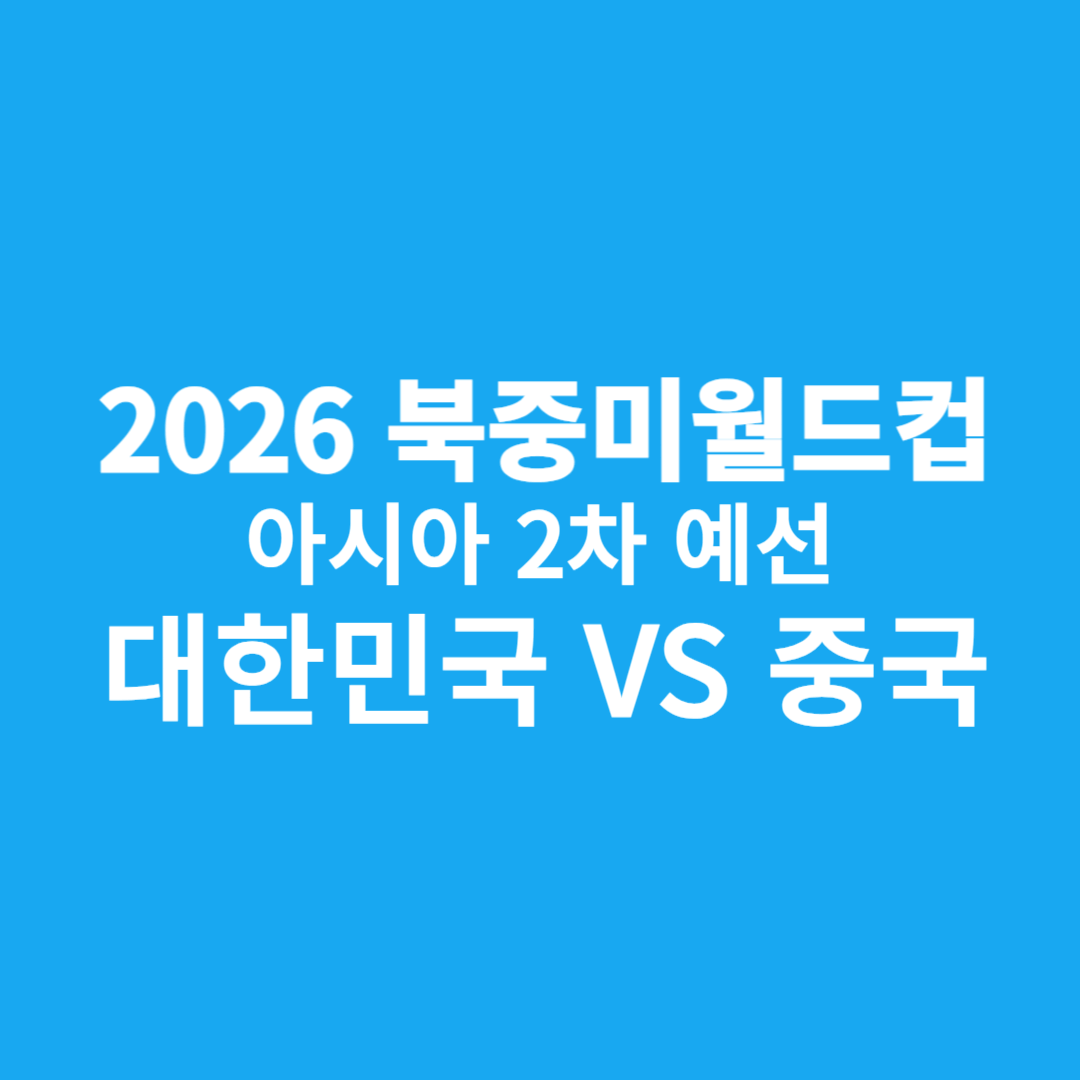 2026 북중미월드컵
아시아 2차 예선
대한민국 VS 중국